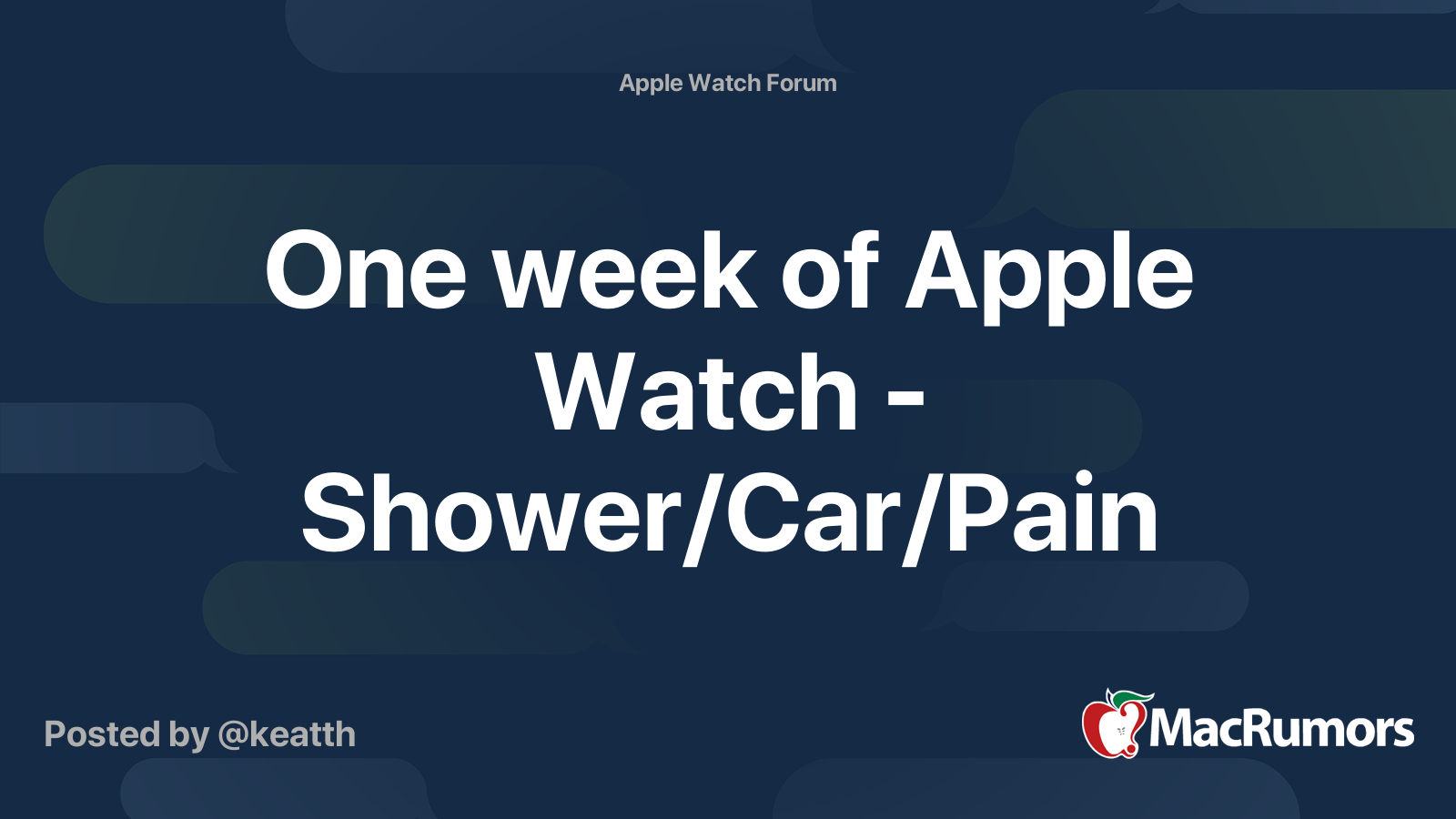 Apple Watch Forum

One week of Apple Watch - Shower/Car/Pain

Posted by @keatth

MacRumors